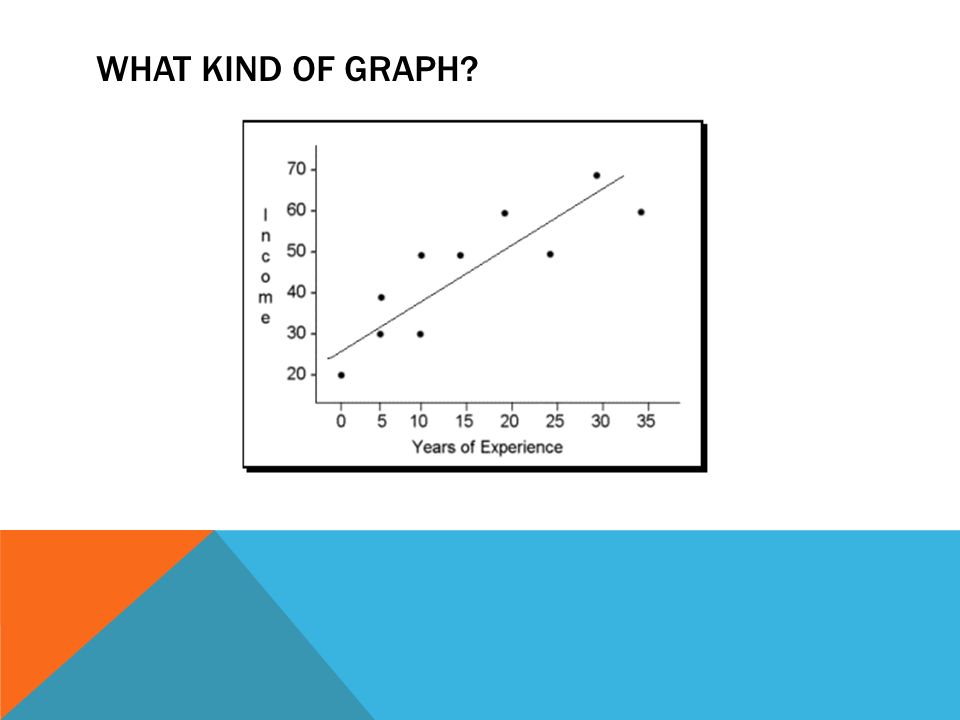 WHAT KIND OF GRAPH?

Income

70
60
50
40
30
20

0 5 10 15 20 25 30 35

Years of Experience